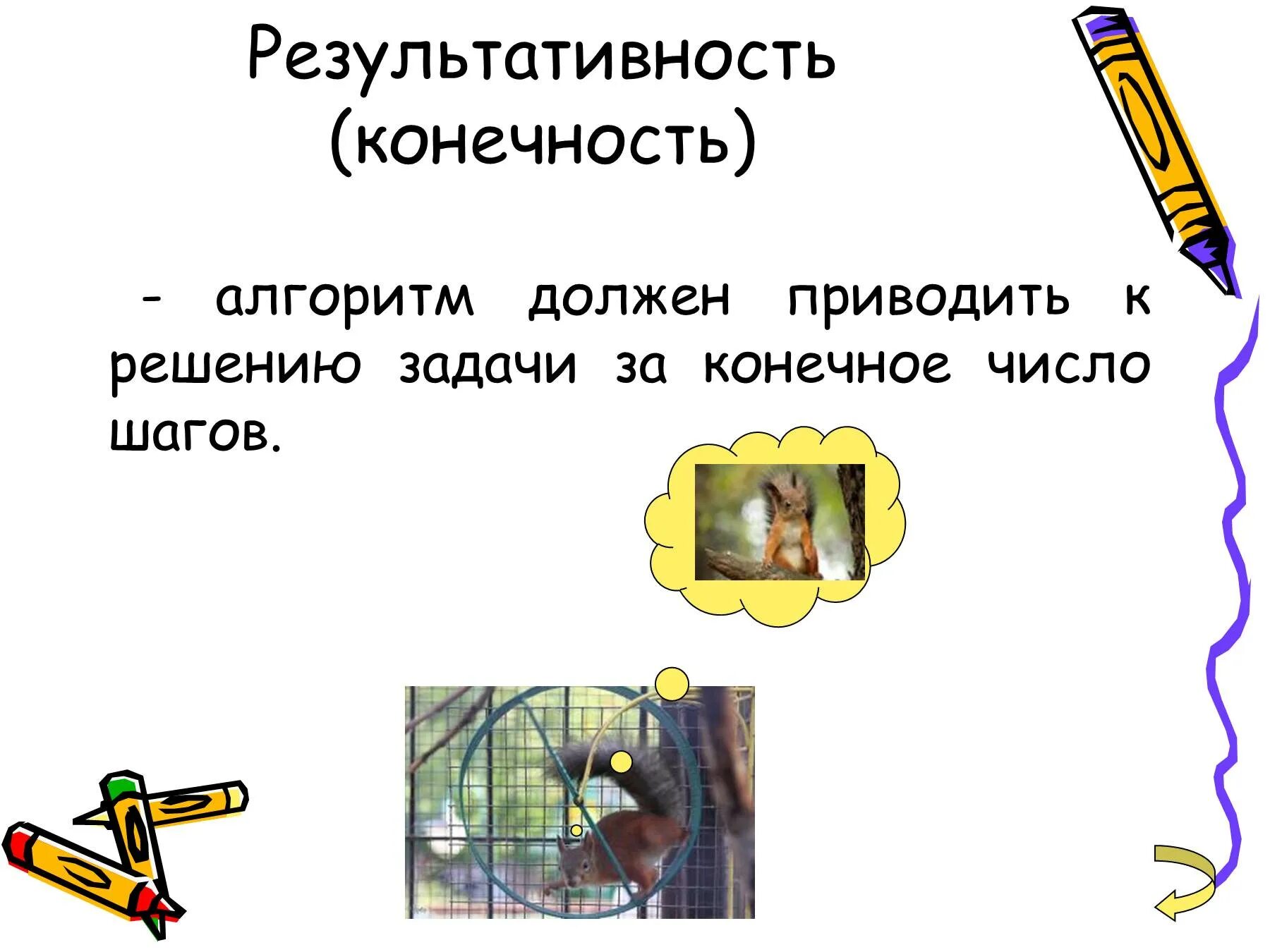 Результативность (конечность)

- алгоритм должен приводить к решению задачи за конечное число шагов.